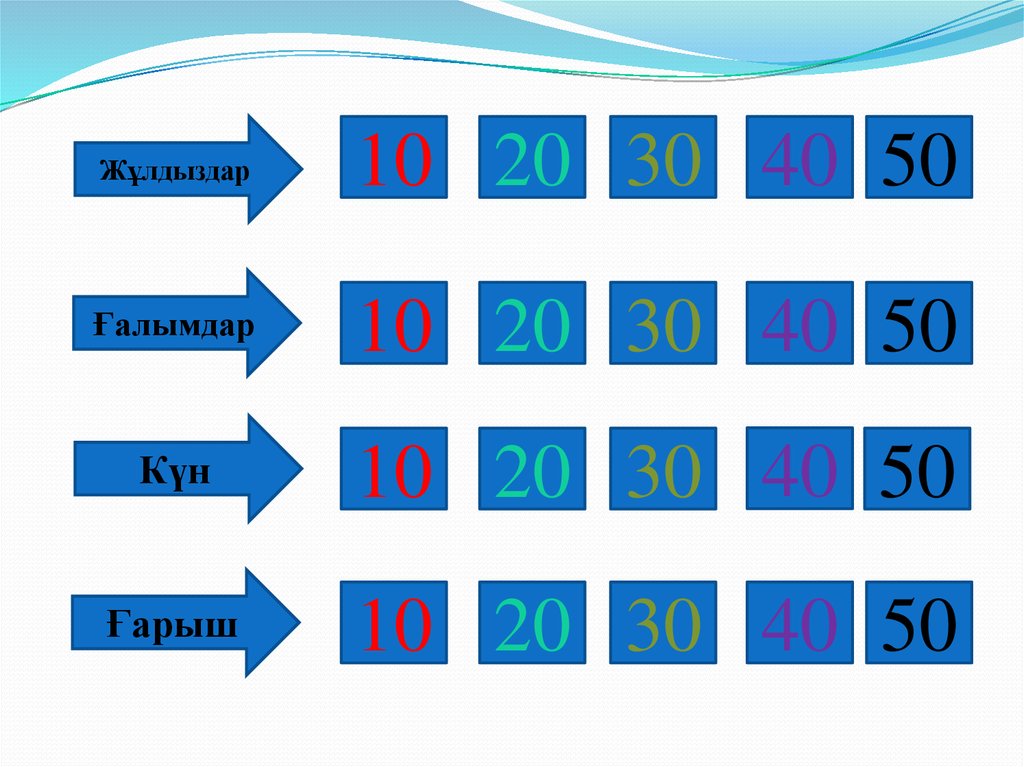 Жұлдыздар 10 20 30 40 50

Ғалымдар 10 20 30 40 50

Күн 10 20 30 40 50

Ғарыш 10 20 30 40 50